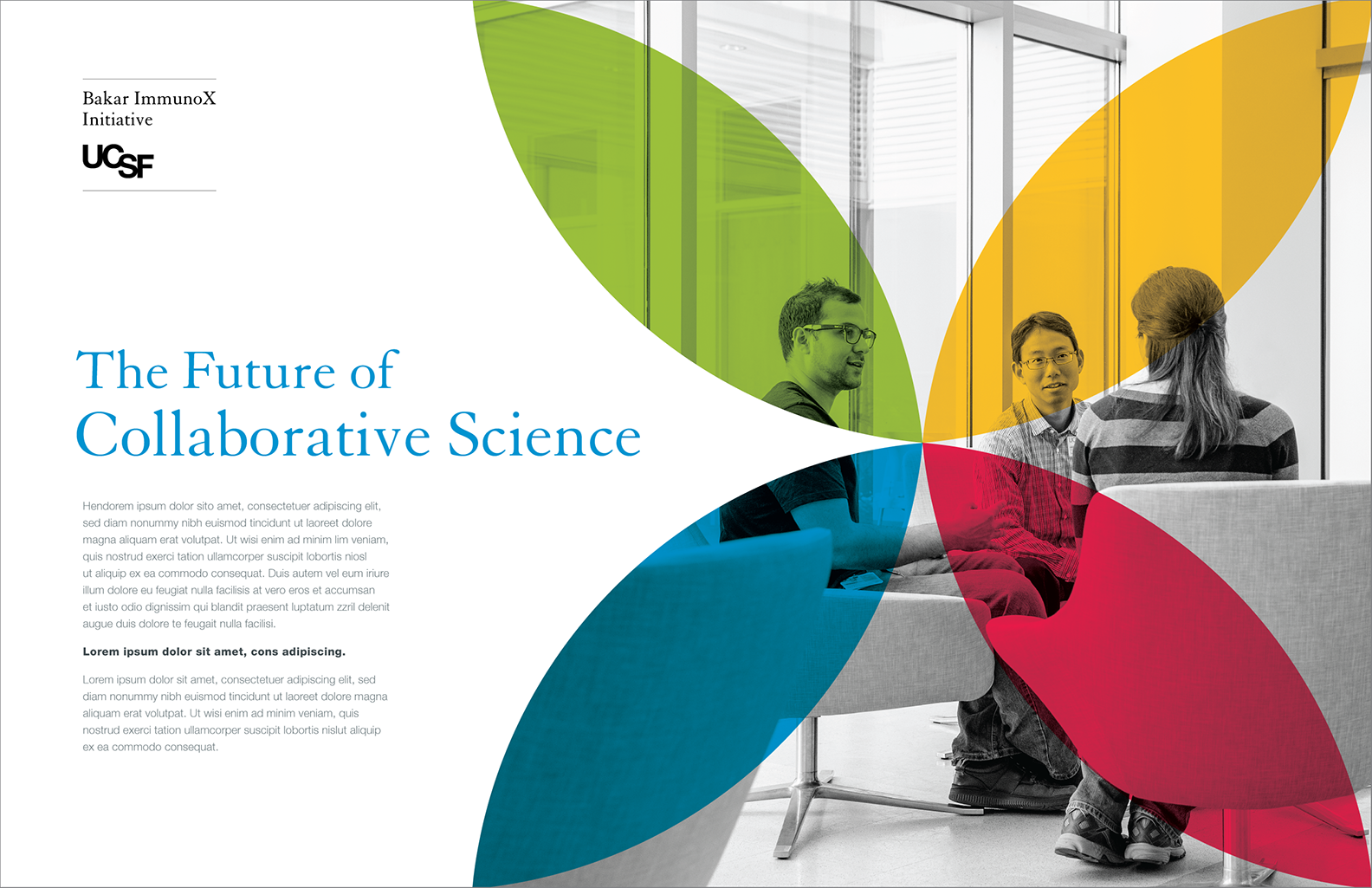 Bakar ImmunoX Initiative

UCSF

The Future of Collaborative Science

Hendorem ipsum dolor sito amet, consectetuer adipiscing elit, sed diam nonummy nibh euismod tincidunt ut laoreet dolore magna aliquam erat volutpat. Ut wisi enim ad minim lim veniam, quis nostrud exerci tation ullamcorper suscipit lobortis niosl ut aliquip ex ea commodo consequat. Duis autem vel eum iriure illum dolore eu feugiat nulla facilisis at vero eros et accumsan et iusto odio dignissim qui blandit praesent luptatum zzril delenit augue duis dolore te feugait nulla facilisi.

Lorem ipsum dolor sit amet, cons adipiscing.

Lorem ipsum dolor sit amet, consectetuer adipiscing elit, sed diam nonummy nibh euismod tincidunt ut laoreet dolore magna aliquam erat volutpat. Ut wisi enim ad minim veniam, quis nostrud exerci tation ullamcorper suscipit lobortis nislut aliquip ex ea commodo consequat.